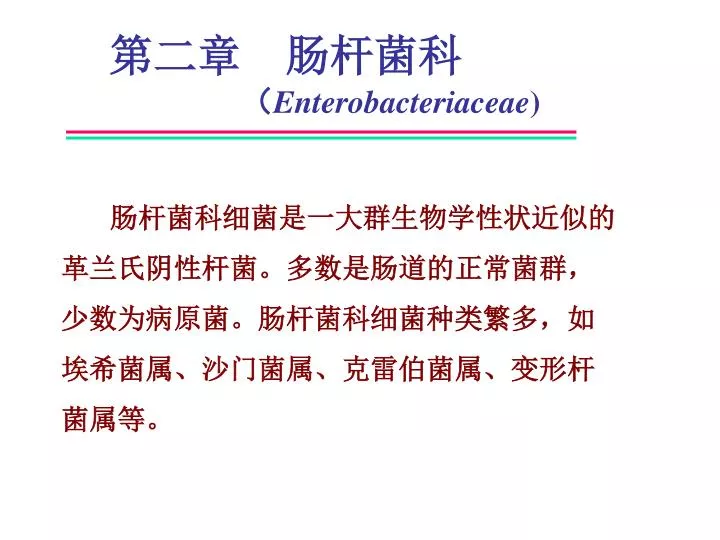 第二章　肠杆菌科
（Enterobacteriaceae）

肠杆菌科细菌是一大群生物学性状近似的革兰氏阴性杆菌。多数是肠道的正常菌群，少数为病原菌。肠杆菌科细菌种类繁多，如埃希菌属、沙门菌属、克雷伯菌属、变形杆菌属等。